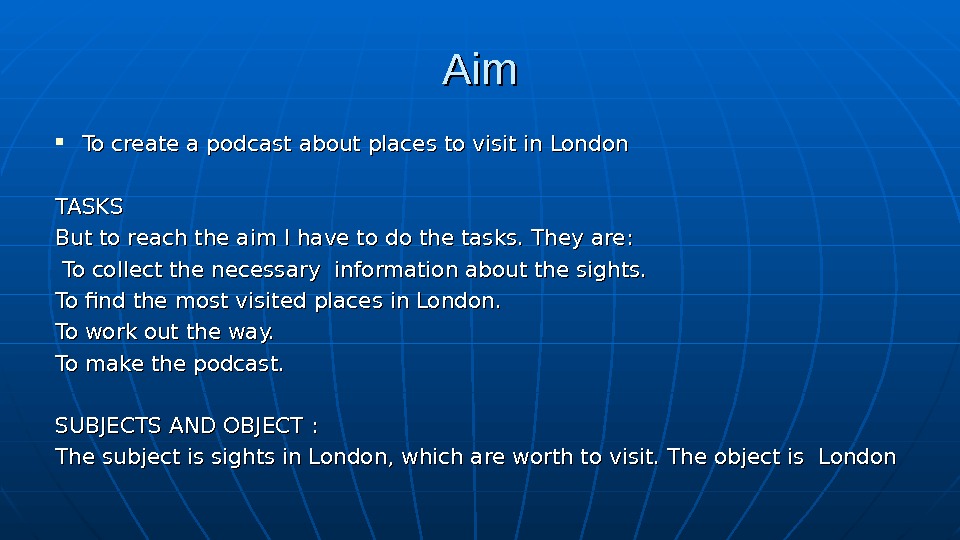 Aim

▪ To create a podcast about places to visit in London

TASKS
But to reach the aim I have to do the tasks. They are:
To collect the necessary information about the sights.
To find the most visited places in London.
To work out the way.
To make the podcast.

SUBJECTS AND OBJECT :
The subject is sights in London, which are worth to visit. The object is London